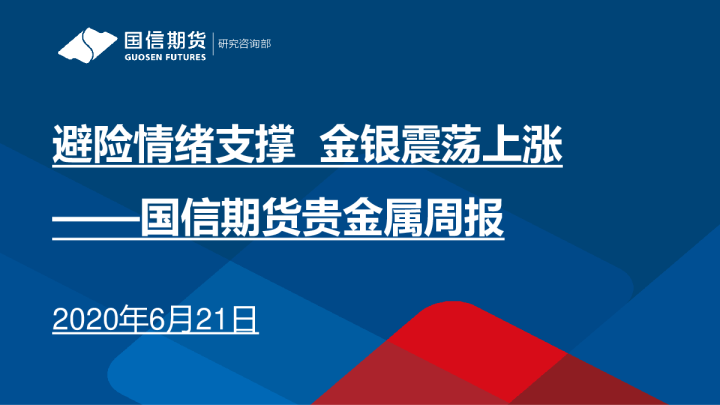 国信期货
GUOSEN FUTURES
研究咨询部

避险情绪支撑 金银震荡上涨
——国信期货贵金属周报

2020年6月21日